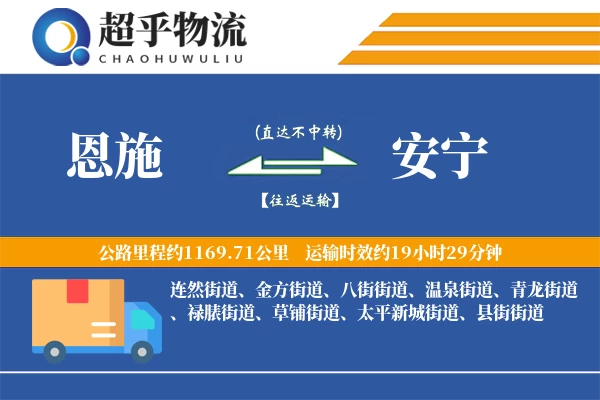 超乎物流
CHAOHUWULIU

恩施

(直达不中转)

【往返运输】

安宁

公路里程约1169.71公里　运输时效约19小时29分钟

连然街道、金方街道、八街街道、温泉街道、青龙街道、禄脿街道、草铺街道、太平新城街道、县街街道